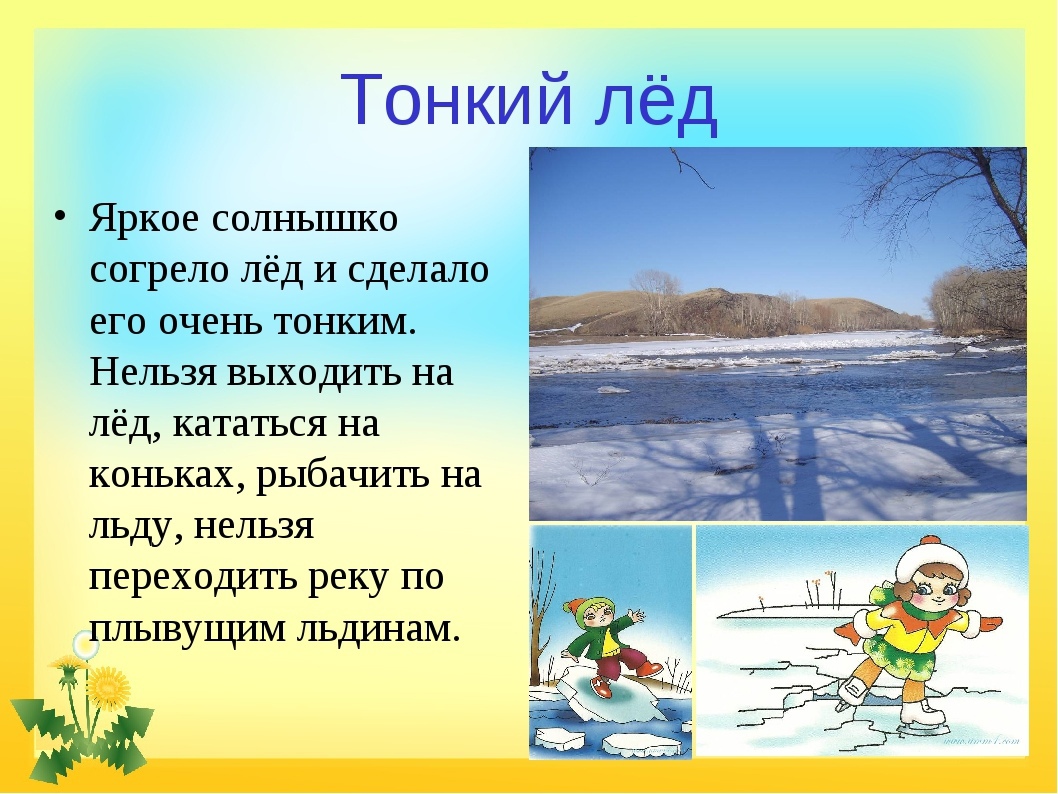 Тонкий лёд

• Яркое солнышко согрело лёд и сделало его очень тонким. Нельзя выходить на лёд, кататься на коньках, рыбачить на льду, нельзя переходить реку по плывущим льдинам.